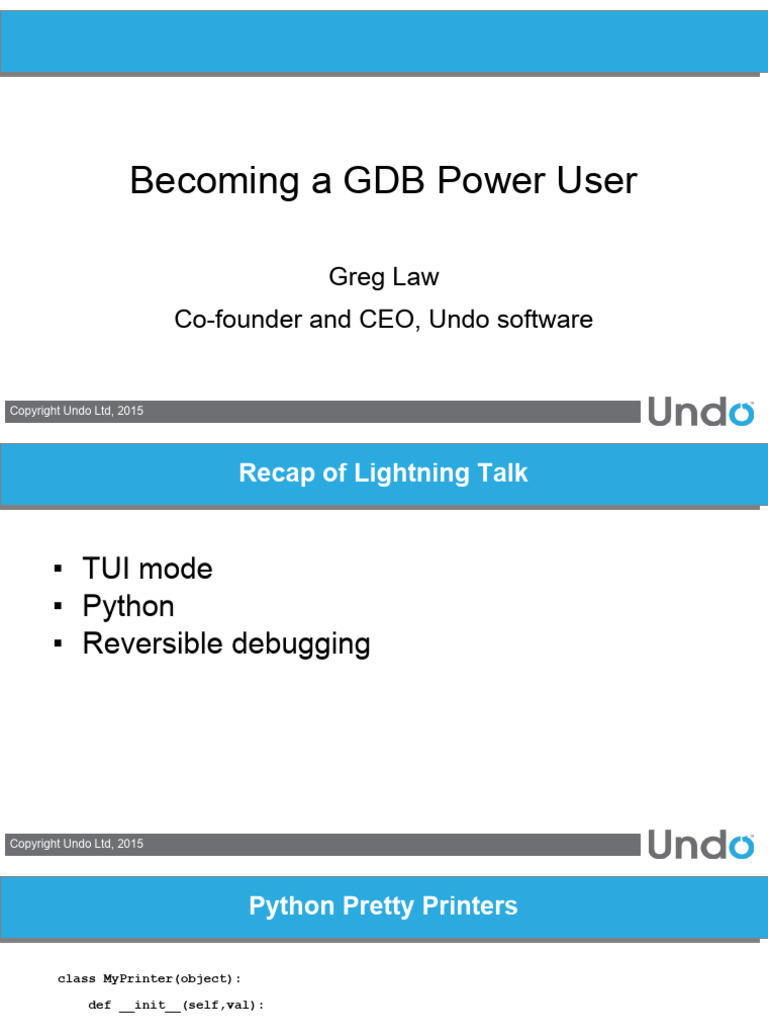 Becoming a GDB Power User

Greg Law

Co-founder and CEO, Undo software

Copyright Undo Ltd, 2015

Undo

Recap of Lightning Talk

▪ TUI mode
▪ Python
▪ Reversible debugging

Copyright Undo Ltd, 2015

Undo

Python Pretty Printers

class MyPrinter(object):
    def __init__(self,val):